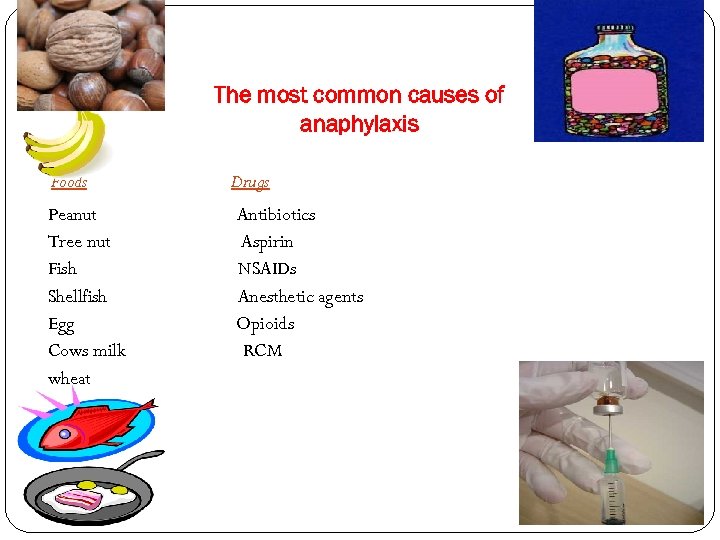 The most common causes of anaphylaxis

Foods

Peanut
Tree nut
Fish
Shellfish
Egg
Cows milk
wheat

Drugs

Antibiotics
Aspirin
NSAIDs
Anesthetic agents
Opioids
RCM